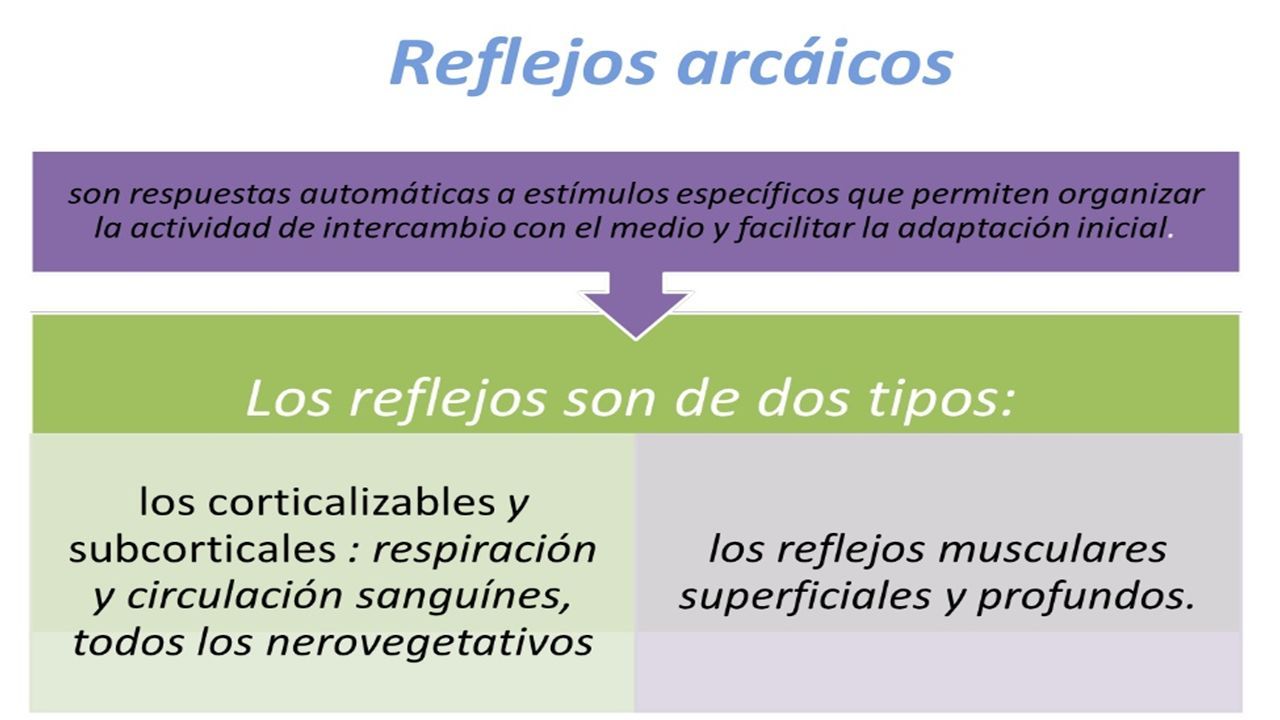 Reflejos arcáicos

son respuestas automáticas a estímulos específicos que permiten organizar la actividad de intercambio con el medio y facilitar la adaptación inicial.

Los reflejos son de dos tipos:

los corticalizables y subcorticales : respiración y circulación sanguínes, todos los nerovegetativos

los reflejos musculares superficiales y profundos.